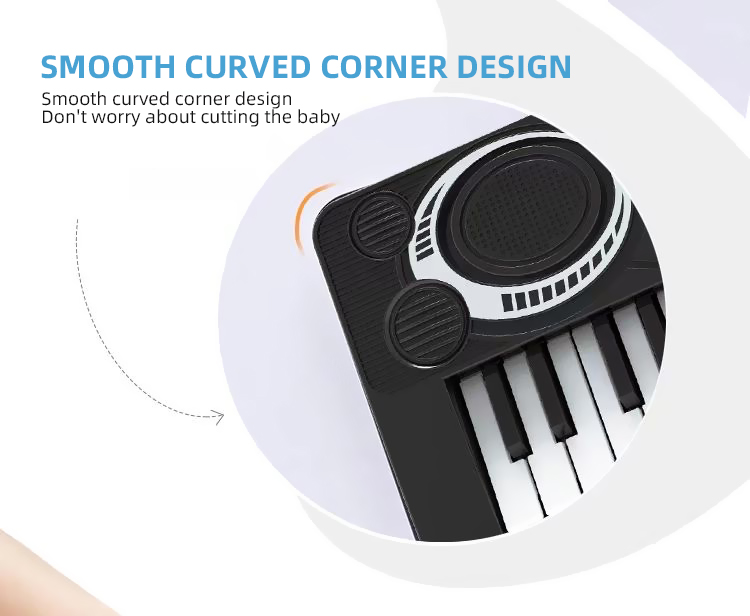 SMOOTH CURVED CORNER DESIGN
Smooth curved corner design
Don't worry about cutting the baby